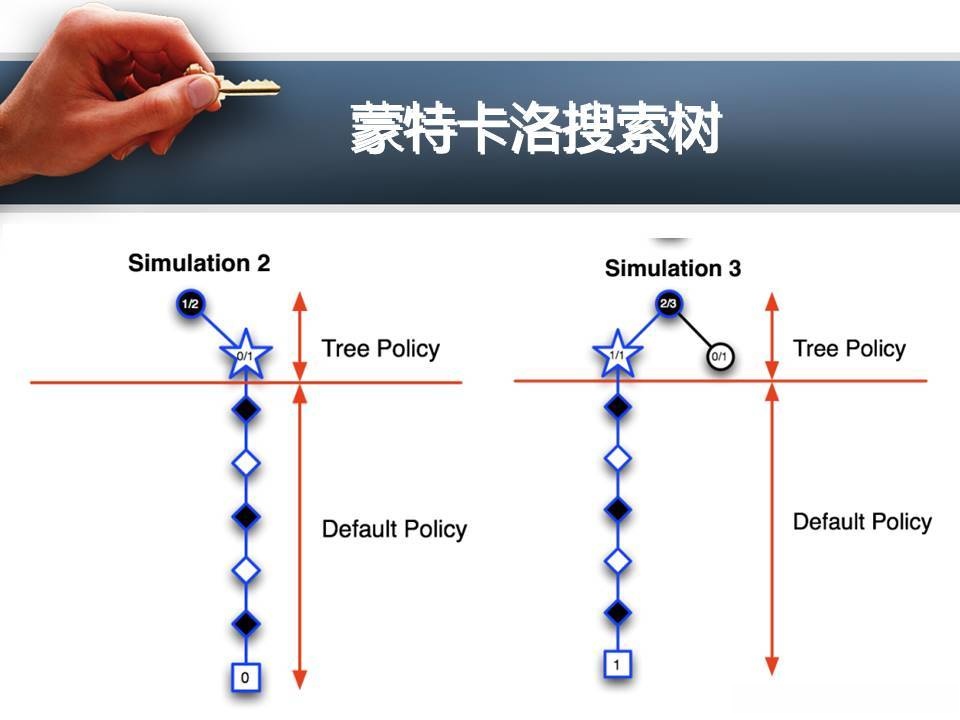 蒙特卡洛搜索树

Simulation 2

1/2

0/1

Tree Policy

Default Policy

0

Simulation 3

2/3

1/1

0/1

Tree Policy

Default Policy

1